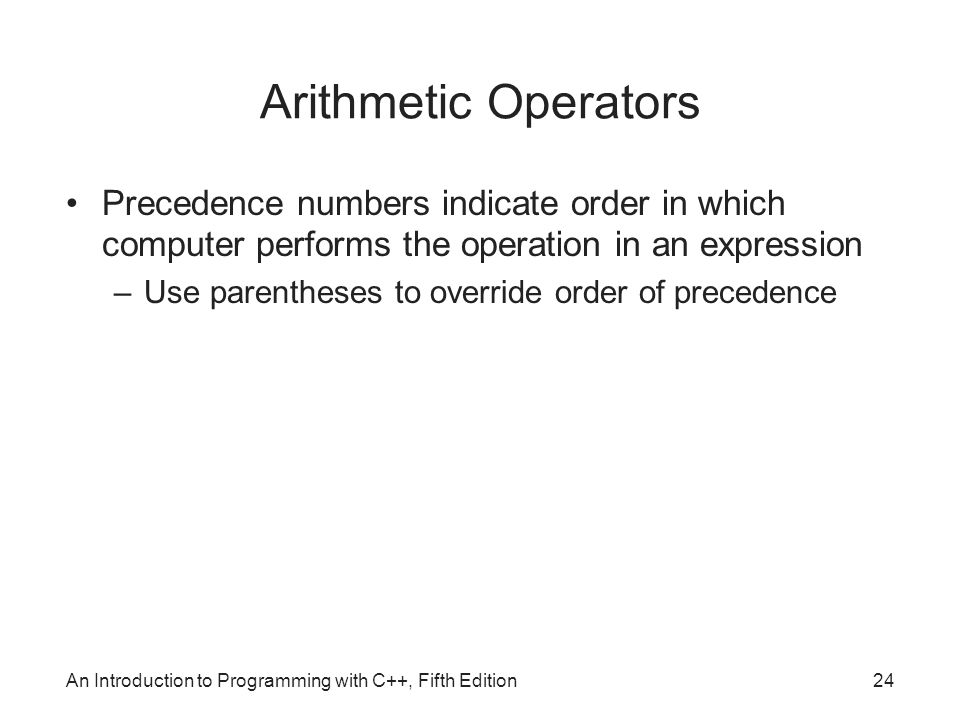 Arithmetic Operators

• Precedence numbers indicate order in which computer performs the operation in an expression

– Use parentheses to override order of precedence

An Introduction to Programming with C++, Fifth Edition

24